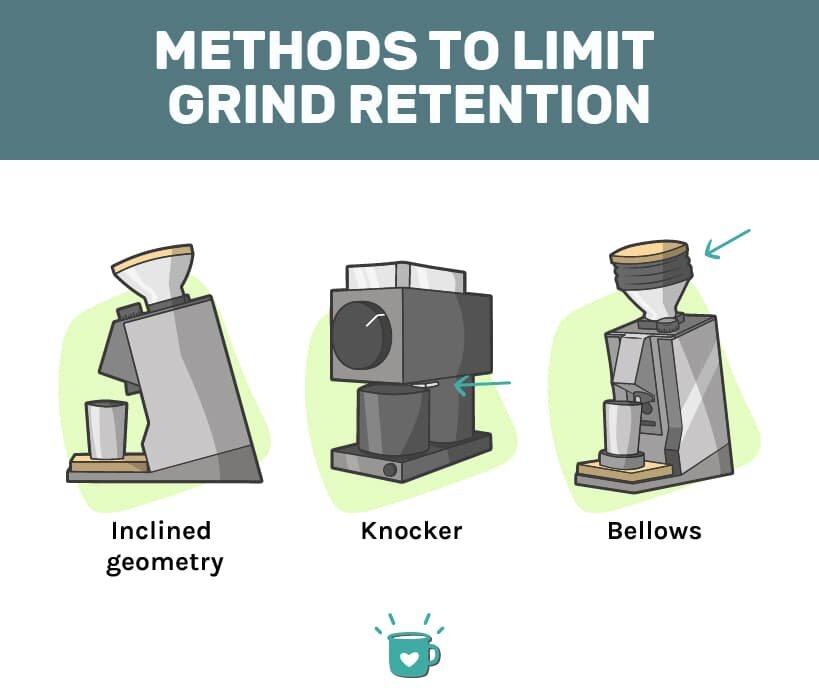 METHODS TO LIMIT GRIND RETENTION

Inclined geometry

Knocker

Bellows